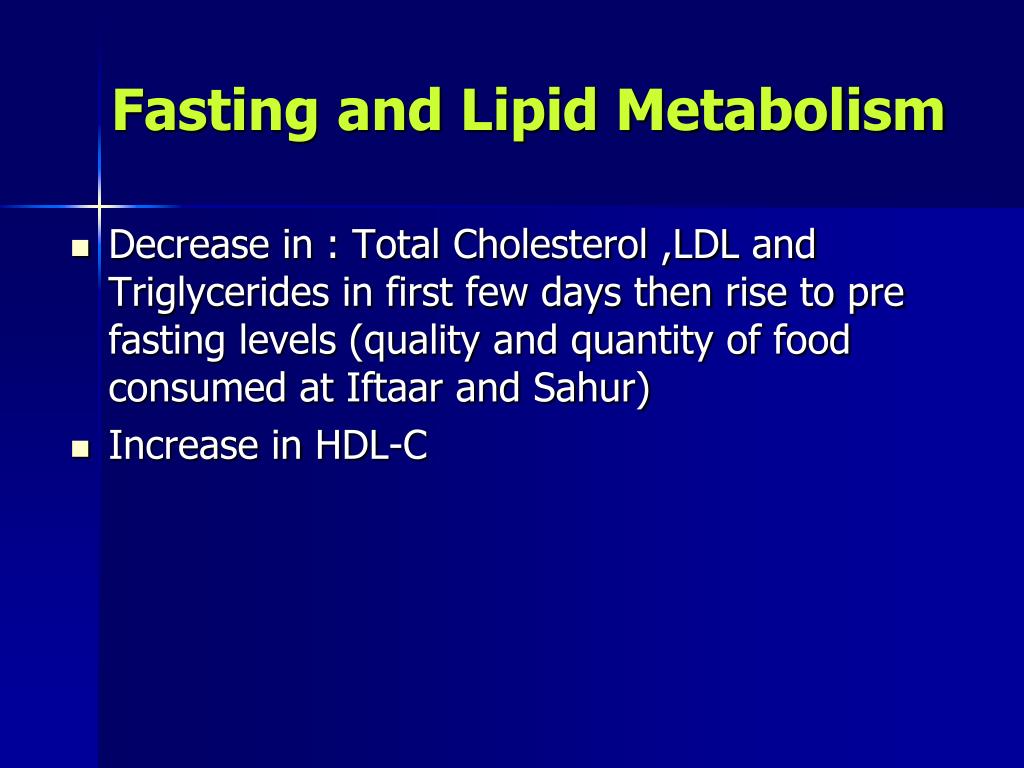 Fasting and Lipid Metabolism

- Decrease in : Total Cholesterol ,LDL and Triglycerides in first few days then rise to pre fasting levels (quality and quantity of food consumed at Iftaar and Sahur)
- Increase in HDL-C